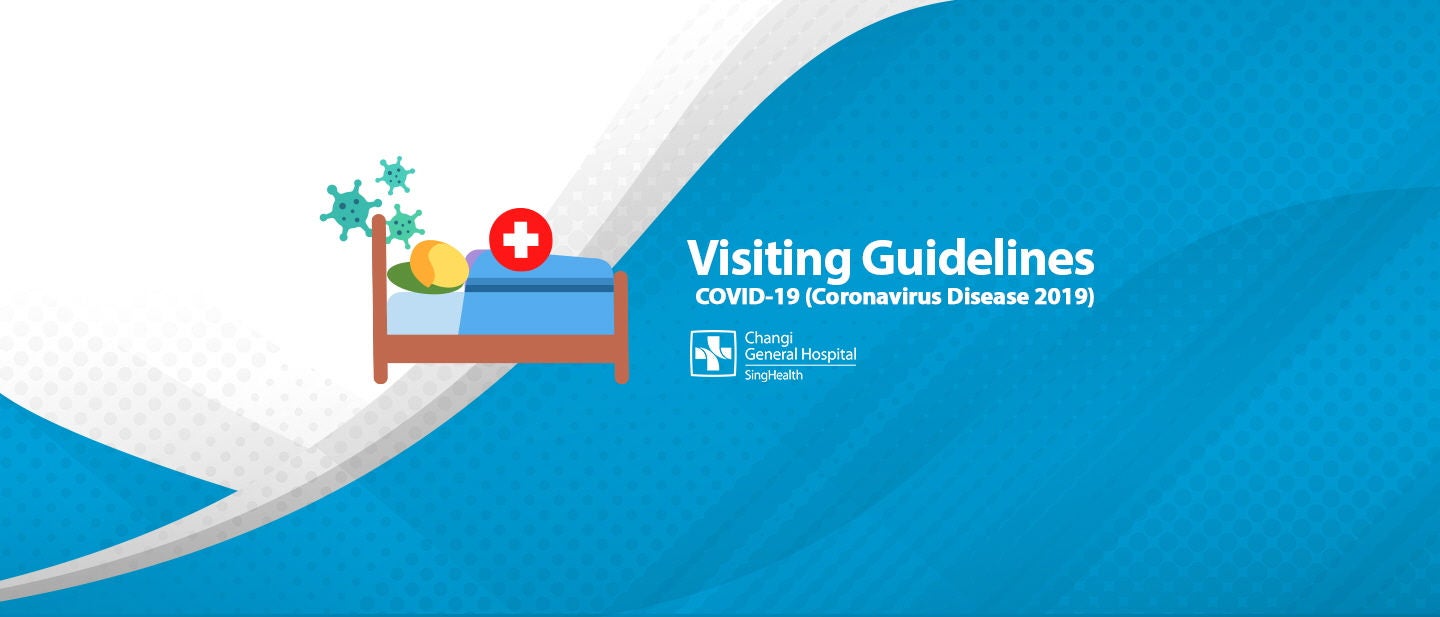 Visiting Guidelines
COVID-19 (Coronavirus Disease 2019)

Changi
General Hospital
SingHealth